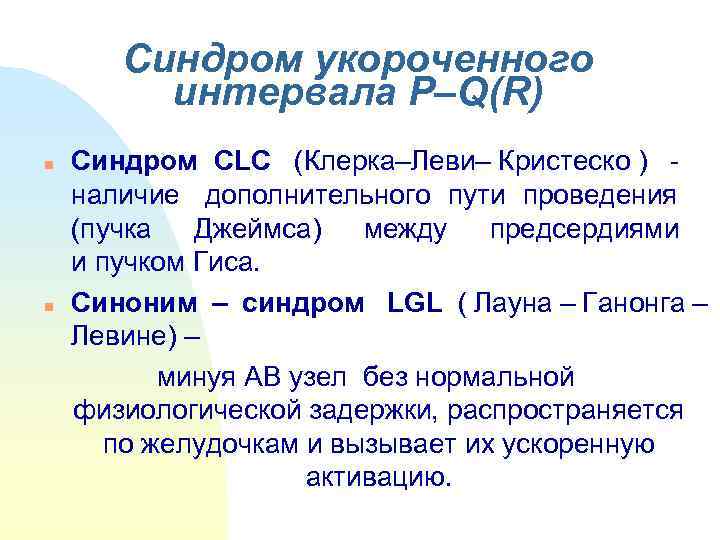 Синдром укороченного интервала P–Q(R)

Синдром CLC (Клерка–Леви– Кристеско ) - наличие дополнительного пути проведения (пучка Джеймса) между предсердиями и пучком Гиса.

Синоним – синдром LGL ( Лауна – Ганонга – Левине) –

минуя АВ узел без нормальной физиологической задержки, распространяется по желудочкам и вызывает их ускоренную активацию.